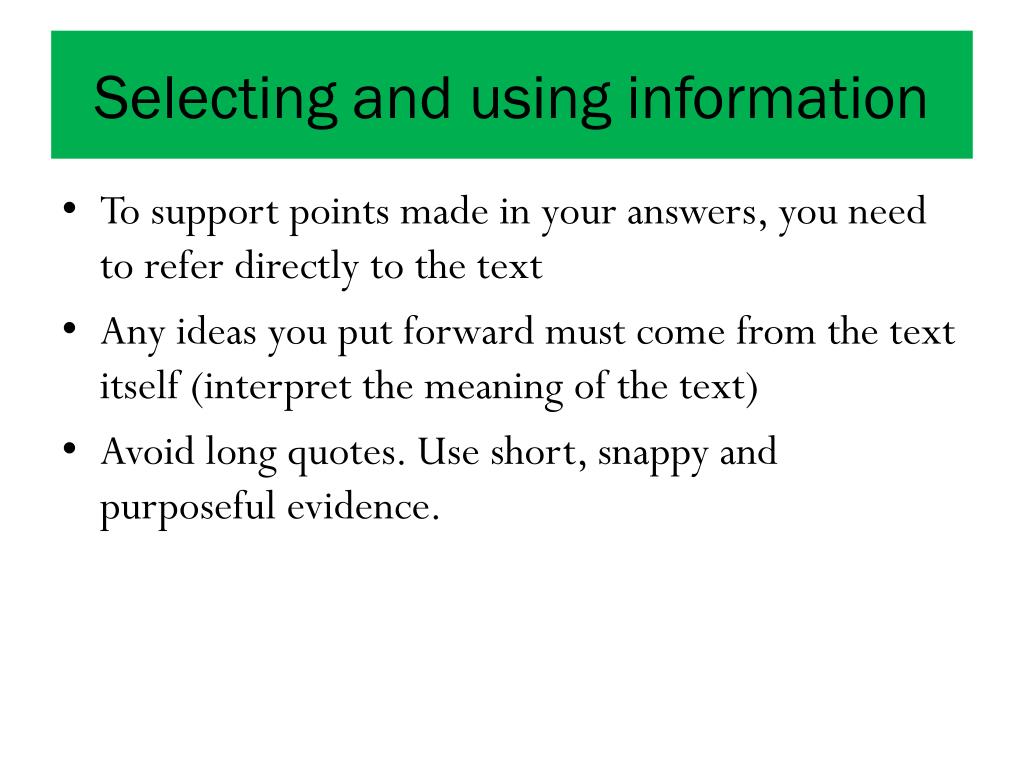 Selecting and using information

• To support points made in your answers, you need to refer directly to the text
• Any ideas you put forward must come from the text itself (interpret the meaning of the text)
• Avoid long quotes. Use short, snappy and purposeful evidence.